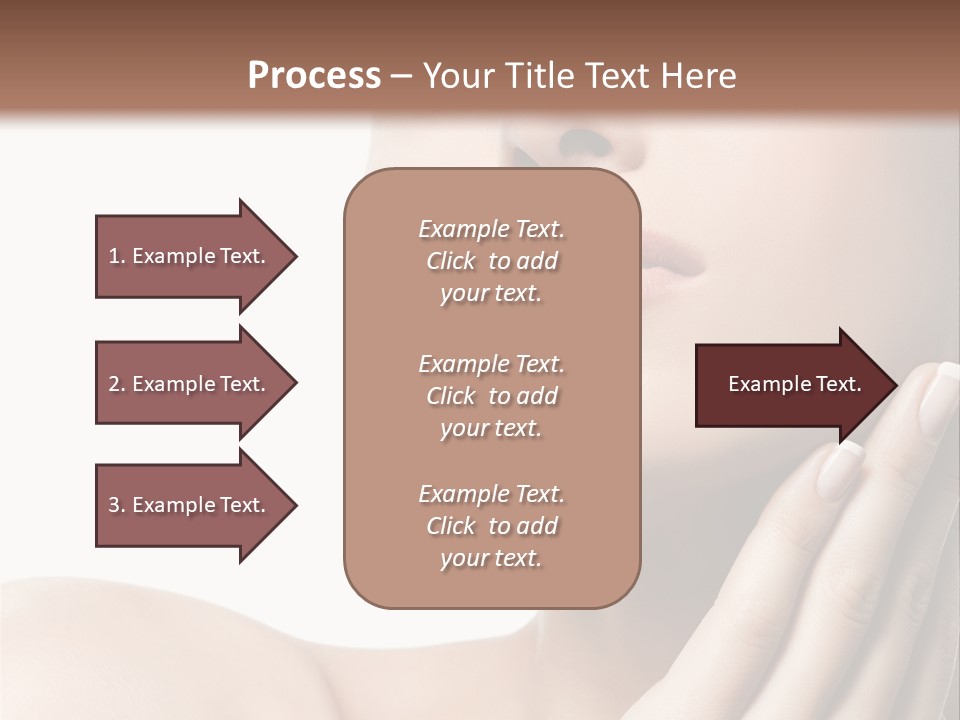 Process – Your Title Text Here

1. Example Text.

2. Example Text.

3. Example Text.

Example Text. Click to add your text.

Example Text. Click to add your text.

Example Text. Click to add your text.

Example Text.